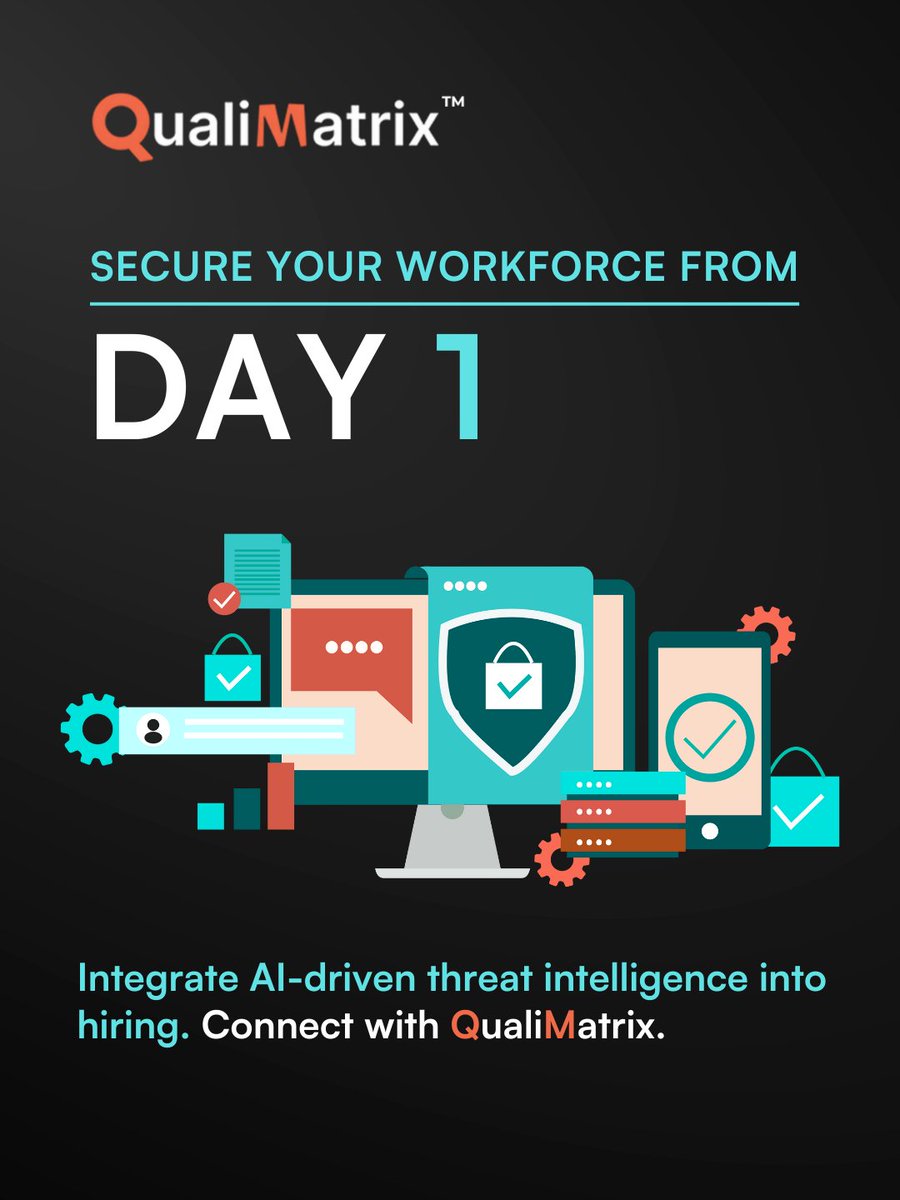 QualiMatrix™

SECURE YOUR WORKFORCE FROM

DAY 1

Integrate AI-driven threat intelligence into hiring. Connect with QualiMatrix.